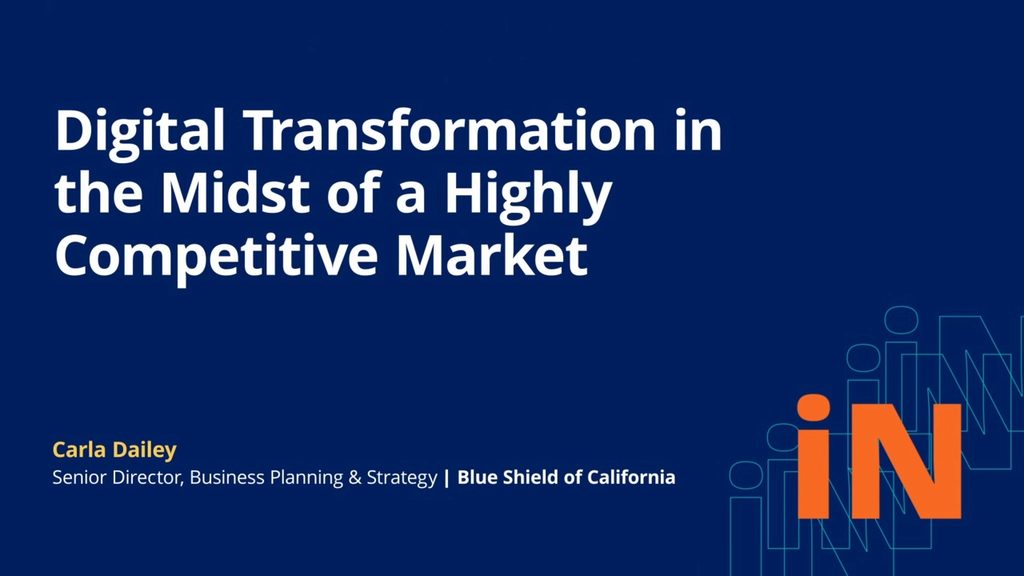 Digital Transformation in the Midst of a Highly Competitive Market

Carla Dailey
Senior Director, Business Planning & Strategy | Blue Shield of California

iN